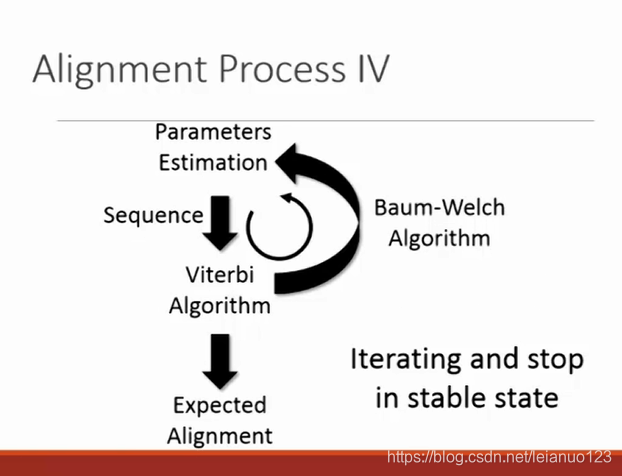 Alignment Process IV

Parameters Estimation

Sequence

Baum-Welch Algorithm

Viterbi Algorithm

Expected Alignment

Iterating and stop in stable state

https://blog.csdn.net/leianuo123